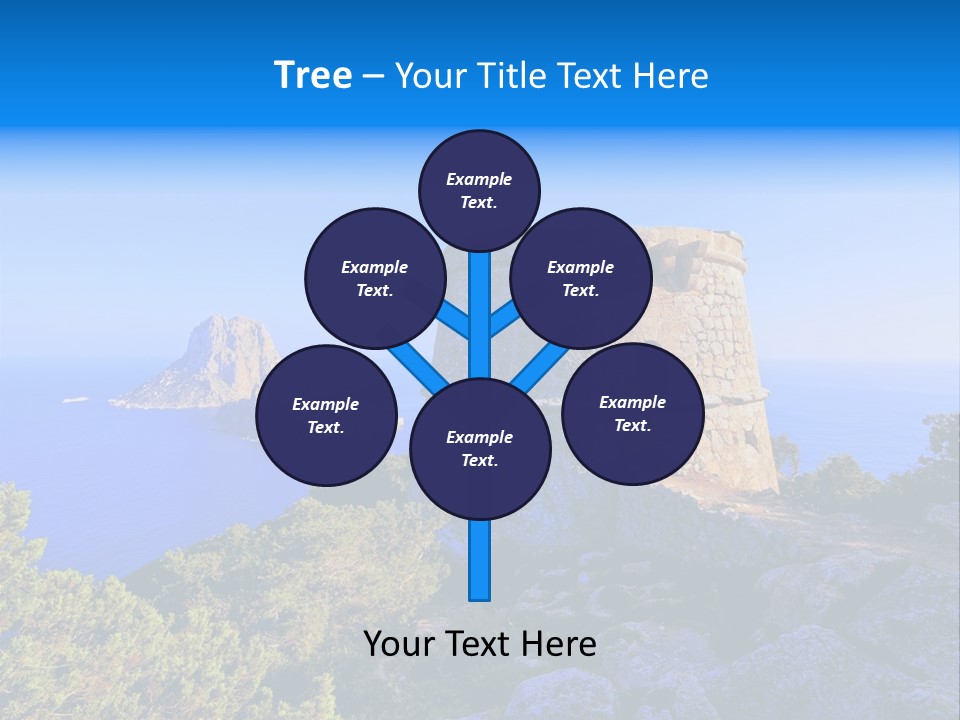 Tree – Your Title Text Here

Example Text.

Example Text.

Example Text.

Example Text.

Example Text.

Example Text.

Your Text Here